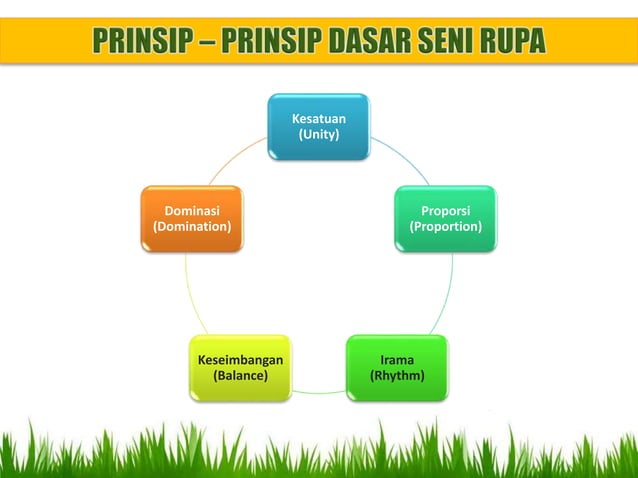 PRINSIP – PRINSIP DASAR SENI RUPA

Kesatuan (Unity)

Proporsi (Proportion)

Irama (Rhythm)

Keseimbangan (Balance)

Dominasi (Domination)